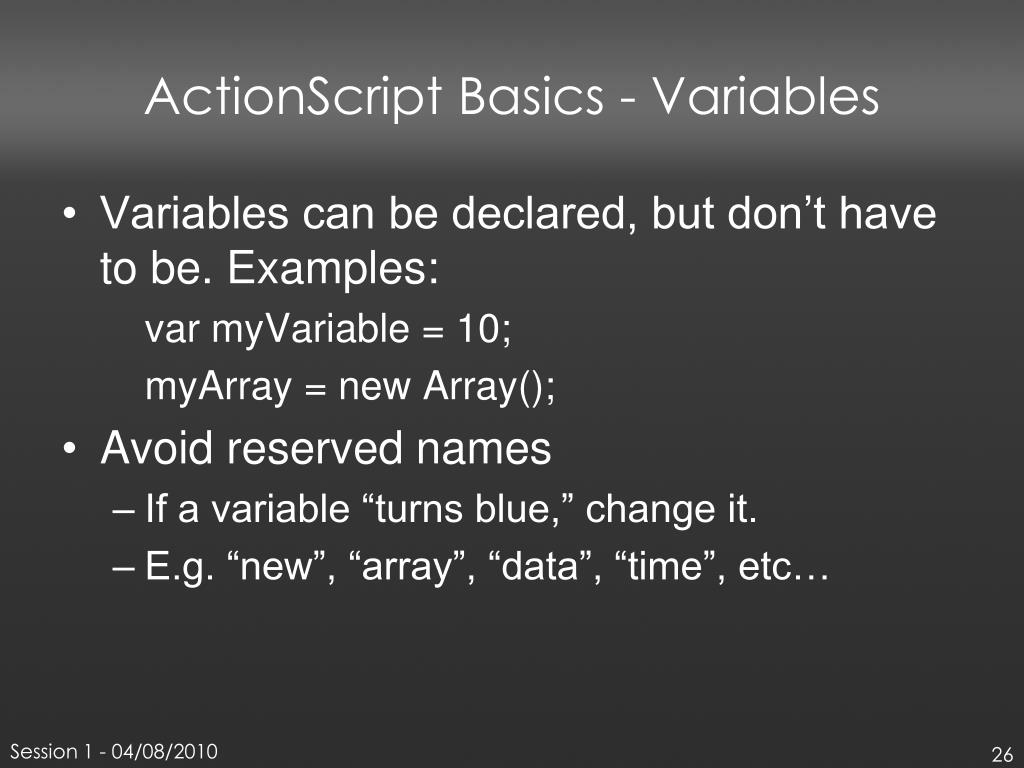 ActionScript Basics - Variables

• Variables can be declared, but don’t have to be. Examples:

var myVariable = 10;

myArray = new Array();

• Avoid reserved names

– If a variable “turns blue,” change it.

– E.g. “new”, “array”, “data”, “time”, etc…

Session 1 - 04/08/2010

26